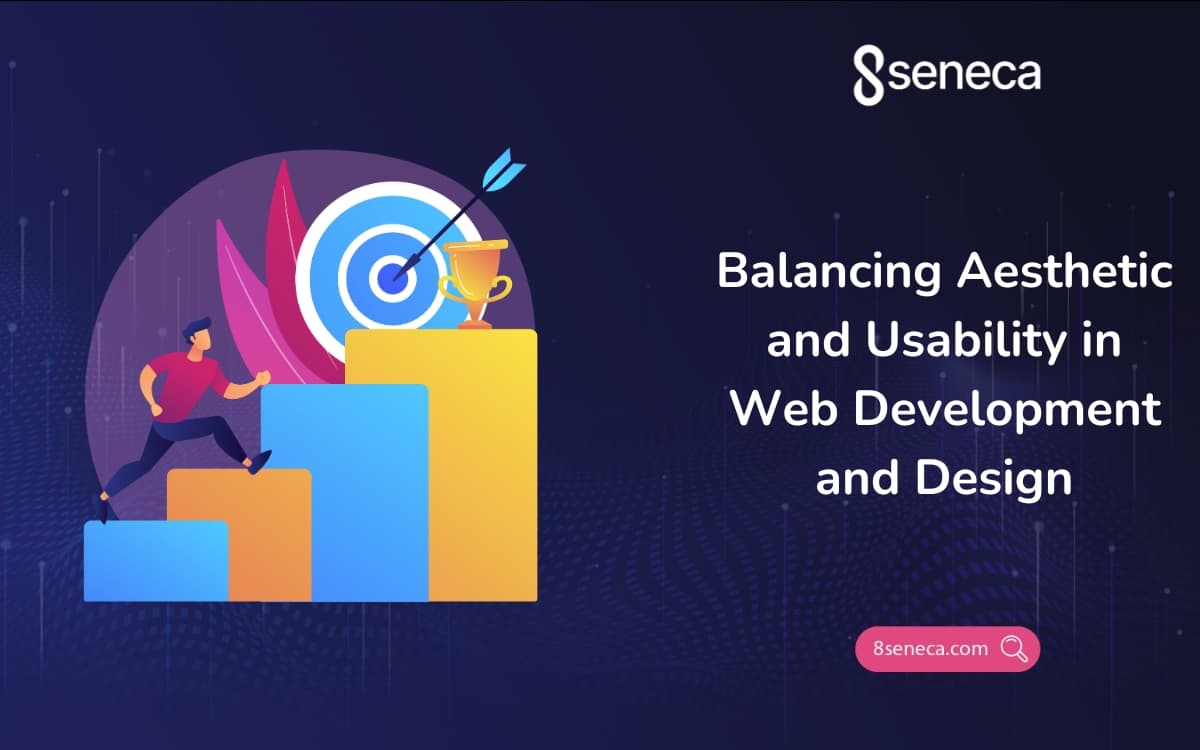 8seneca

Balancing Aesthetic and Usability in Web Development and Design

8seneca.com